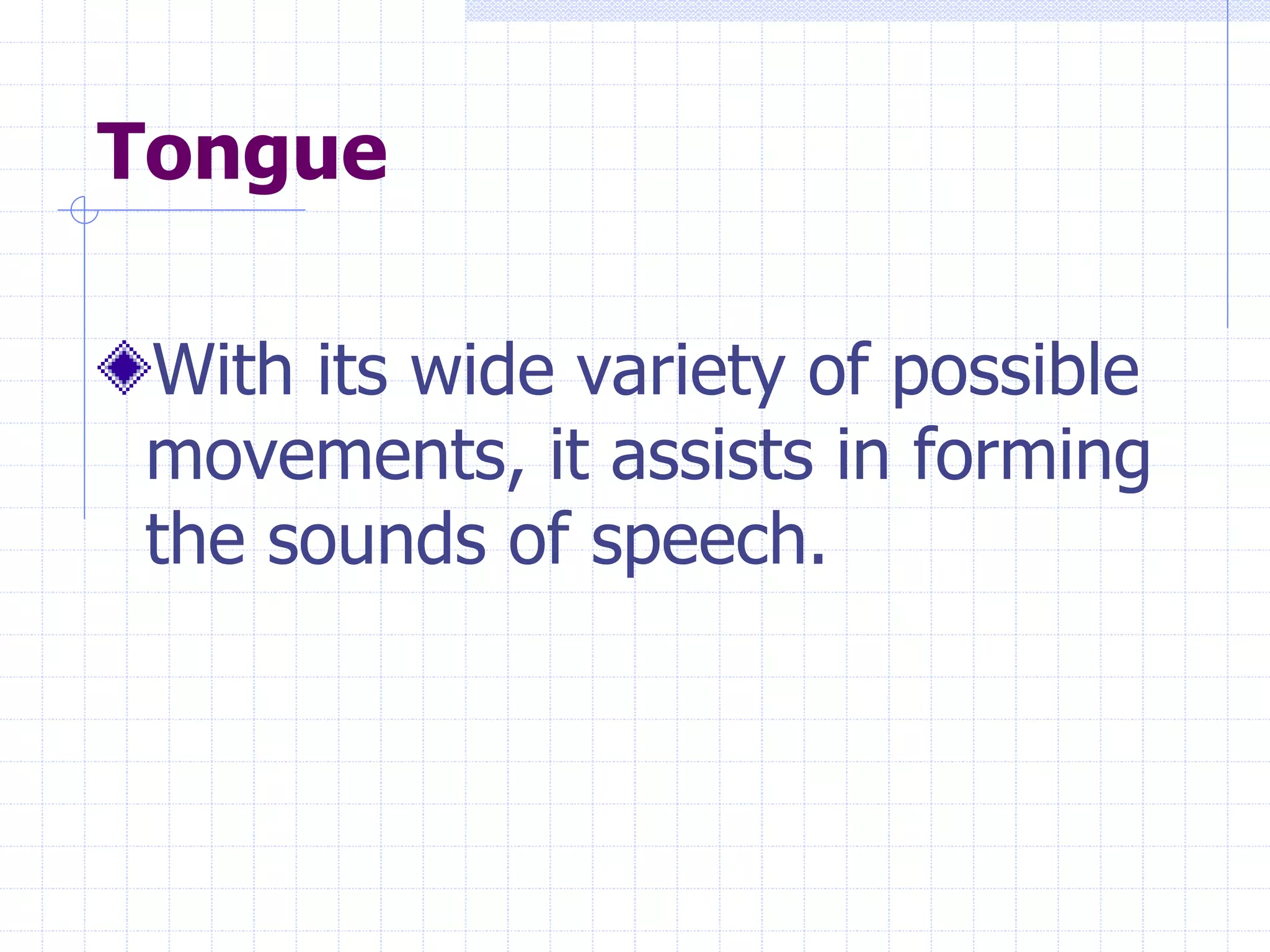 Tongue

With its wide variety of possible movements, it assists in forming the sounds of speech.